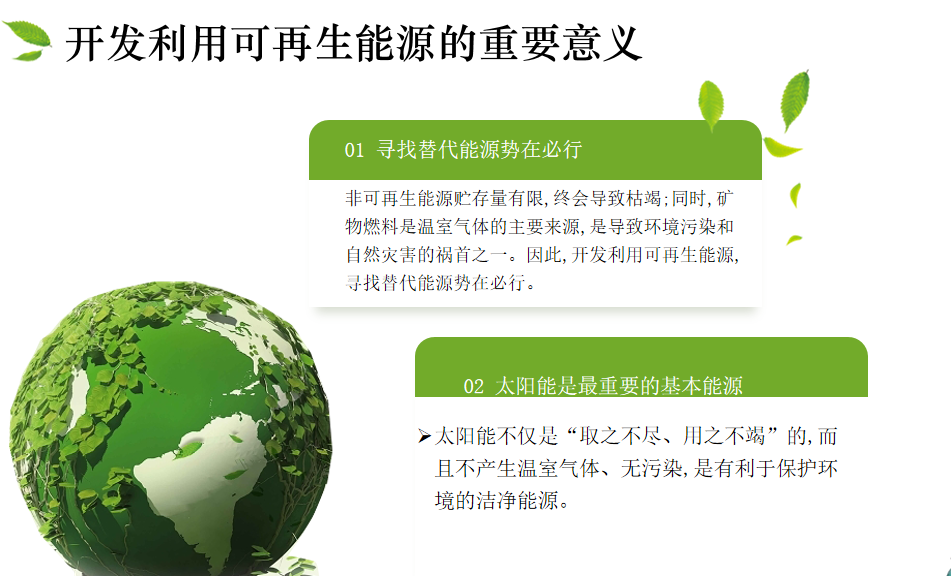 开发利用可再生能源的重要意义

01 寻找替代能源势在必行

非可再生能源贮存量有限,终会导致枯竭;同时,矿物燃料是温室气体的主要来源,是导致环境污染和自然灾害的祸首之一。因此,开发利用可再生能源,寻找替代能源势在必行。

02 太阳能是最重要的基本能源

➤太阳能不仅是“取之不尽、用之不竭”的,而且不产生温室气体、无污染,是有利于保护环境的洁净能源。